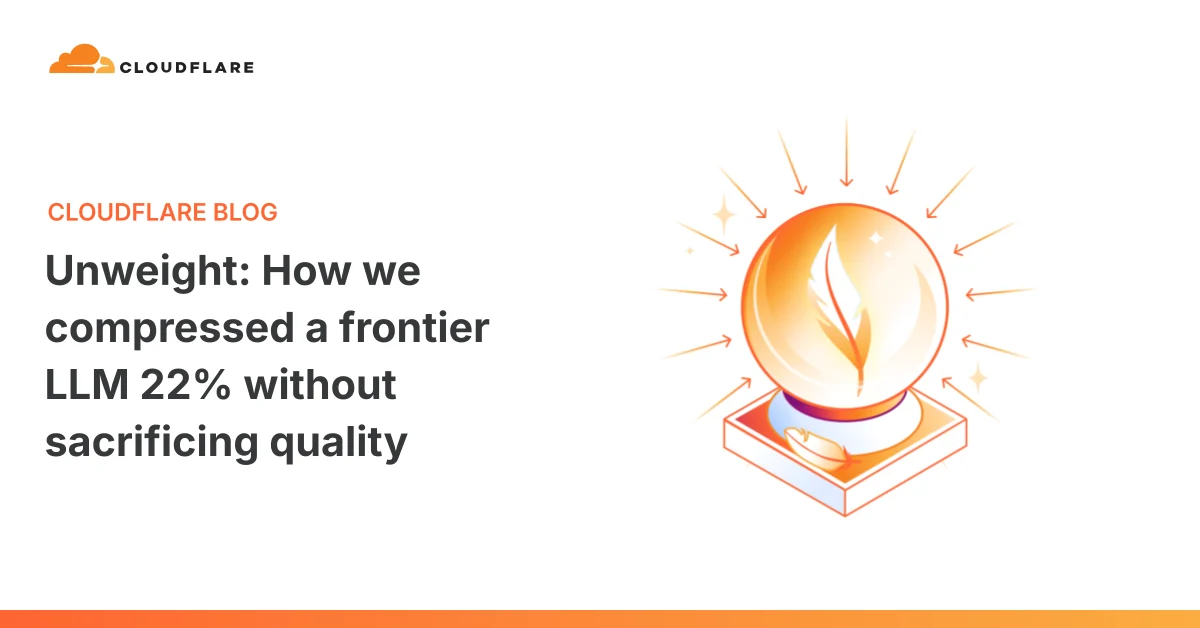 CLOUDFLARE

CLOUDFLARE BLOG

Unweight: How we compressed a frontier LLM 22% without sacrificing quality